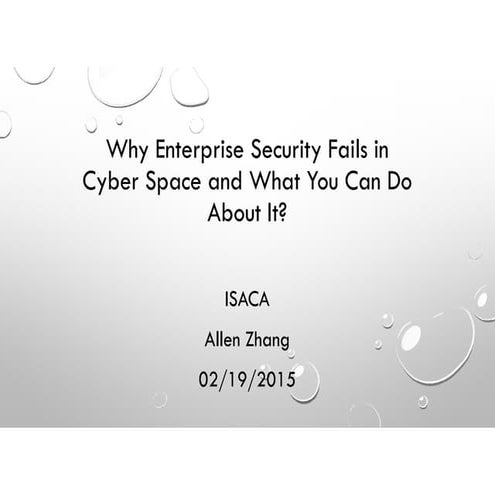 Why Enterprise Security Fails in Cyber Space and What You Can Do About It?

ISACA

Allen Zhang

02/19/2015